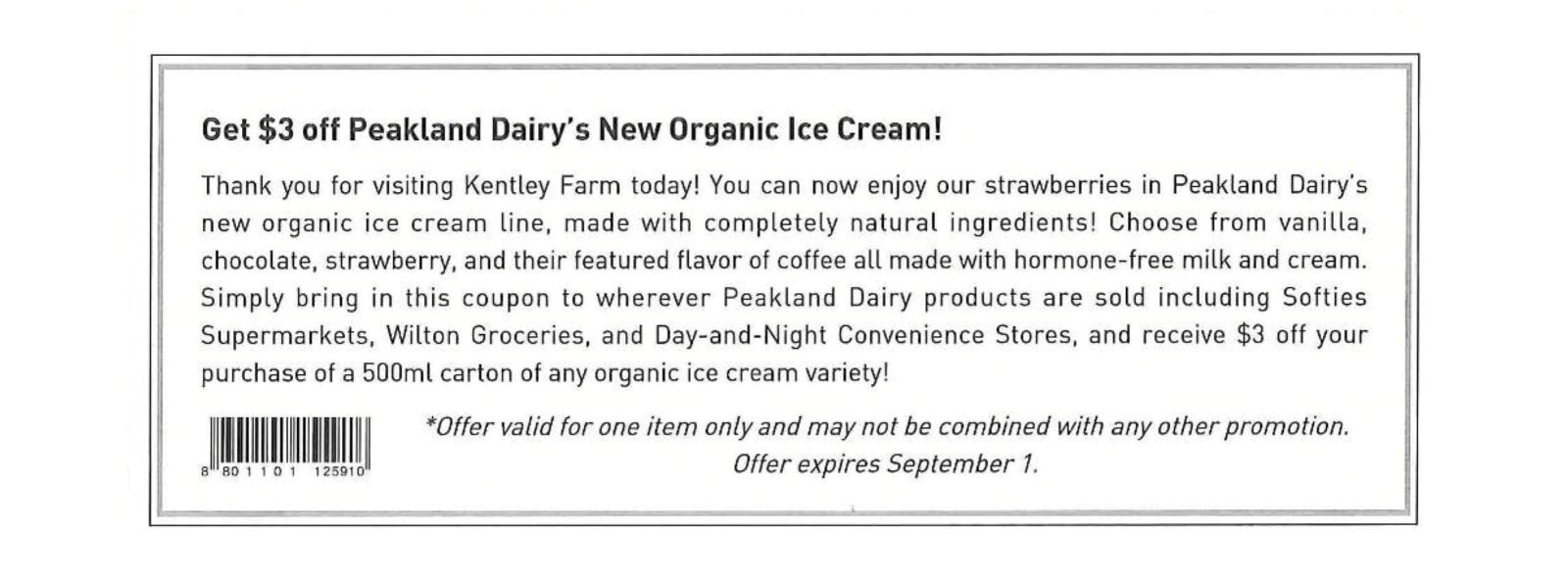 Get \$3 off Peakland Dairy's New Organic Ice Cream!

Thank you for visiting Kentley Farm today! You can now enjoy our strawberries in Peakland Dairy's new organic ice cream line, made with completely natural ingredients! Choose from vanilla, chocolate, strawberry, and their featured flavor of coffee all made with hormone-free milk and cream. Simply bring in this coupon to wherever Peakland Dairy products are sold including Softies Supermarkets, Wilton Groceries, and Day-and-Night Convenience Stores, and receive \$3 off your purchase of a 500ml carton of any organic ice cream variety!

8 801101 125910

*Offer valid for one item only and may not be combined with any other promotion. Offer expires September 1.